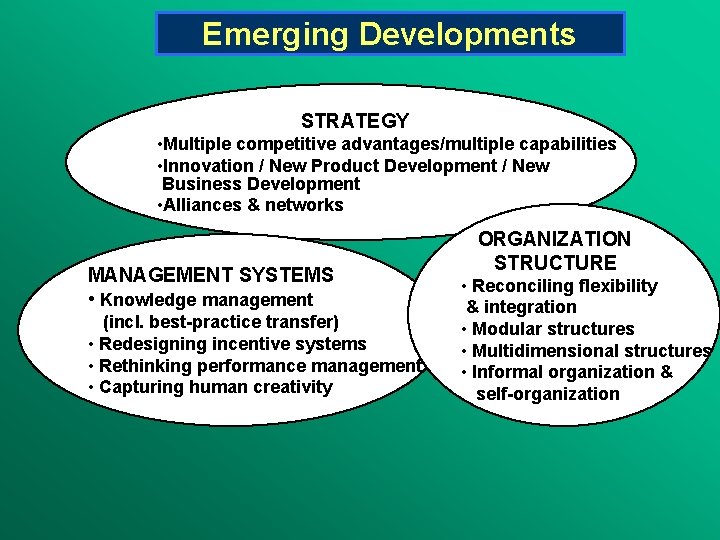 Emerging Developments

STRATEGY
•Multiple competitive advantages/multiple capabilities
•Innovation / New Product Development / New Business Development
•Alliances & networks

MANAGEMENT SYSTEMS
• Knowledge management (incl. best-practice transfer)
• Redesigning incentive systems
• Rethinking performance management
• Capturing human creativity

ORGANIZATION STRUCTURE
• Reconciling flexibility & integration
• Modular structures
• Multidimensional structures
• Informal organization & self-organization